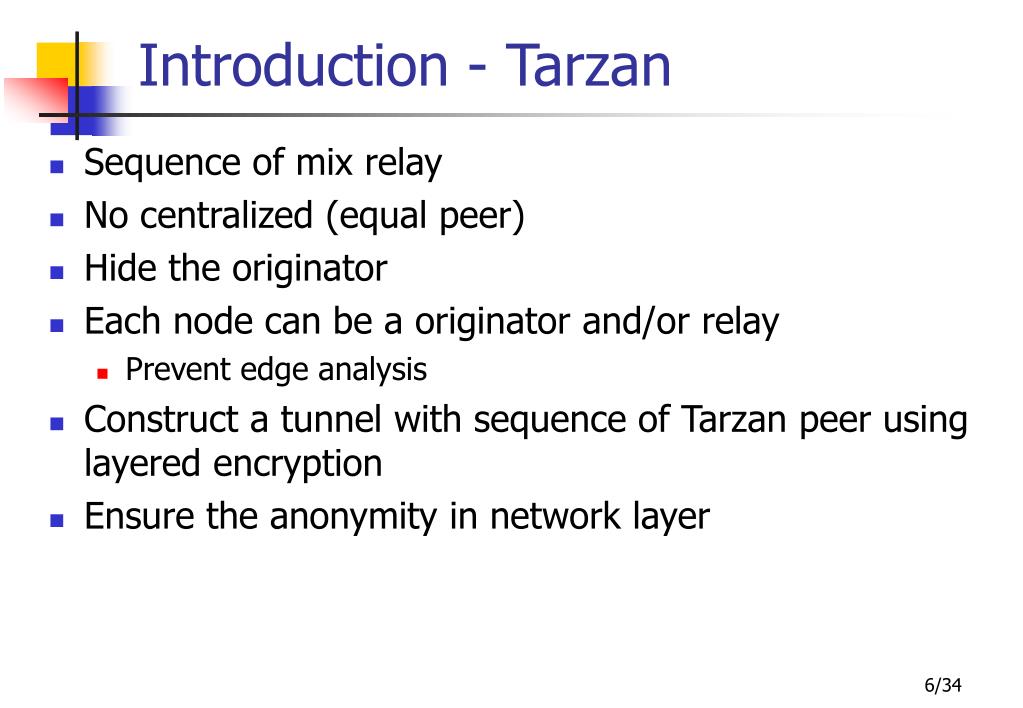 Introduction - Tarzan

- Sequence of mix relay
- No centralized (equal peer)
- Hide the originator
- Each node can be a originator and/or relay
  - Prevent edge analysis
- Construct a tunnel with sequence of Tarzan peer using layered encryption
- Ensure the anonymity in network layer

6/34